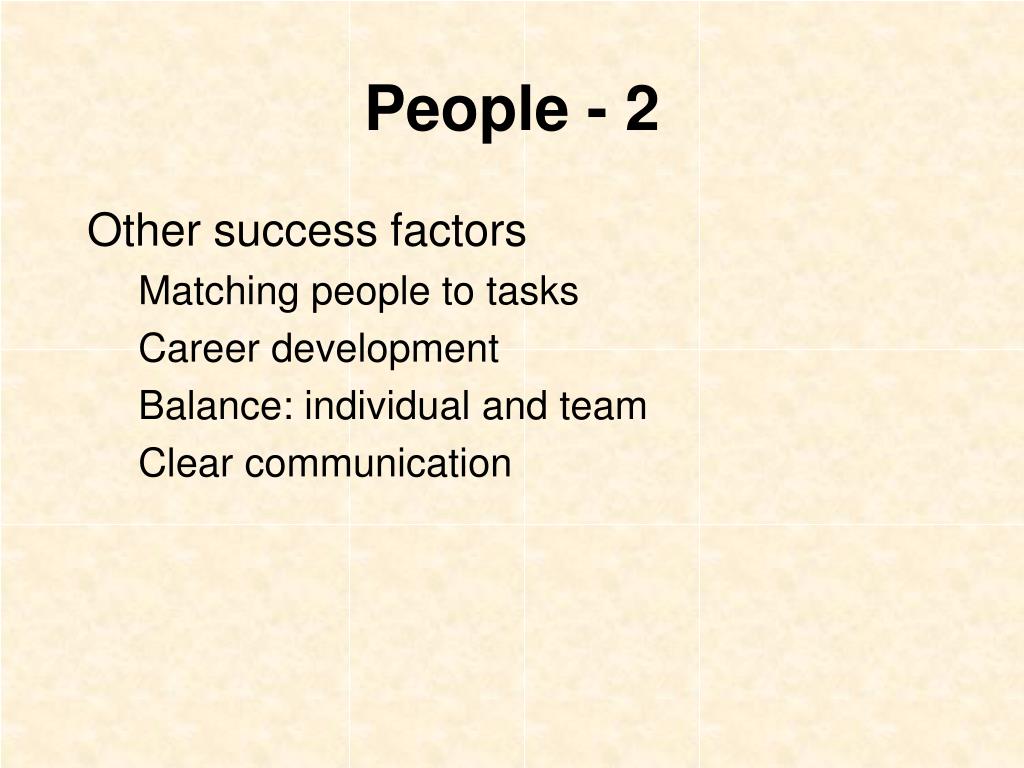 People - 2

Other success factors

Matching people to tasks

Career development

Balance: individual and team

Clear communication